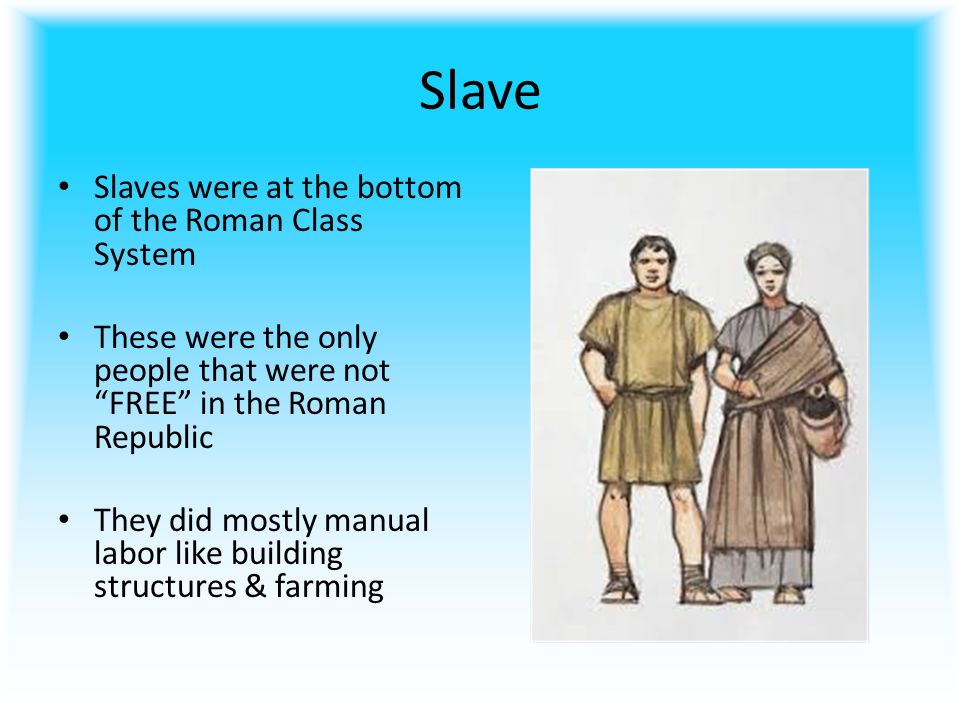 Slave

• Slaves were at the bottom of the Roman Class System

• These were the only people that were not “FREE” in the Roman Republic

• They did mostly manual labor like building structures & farming